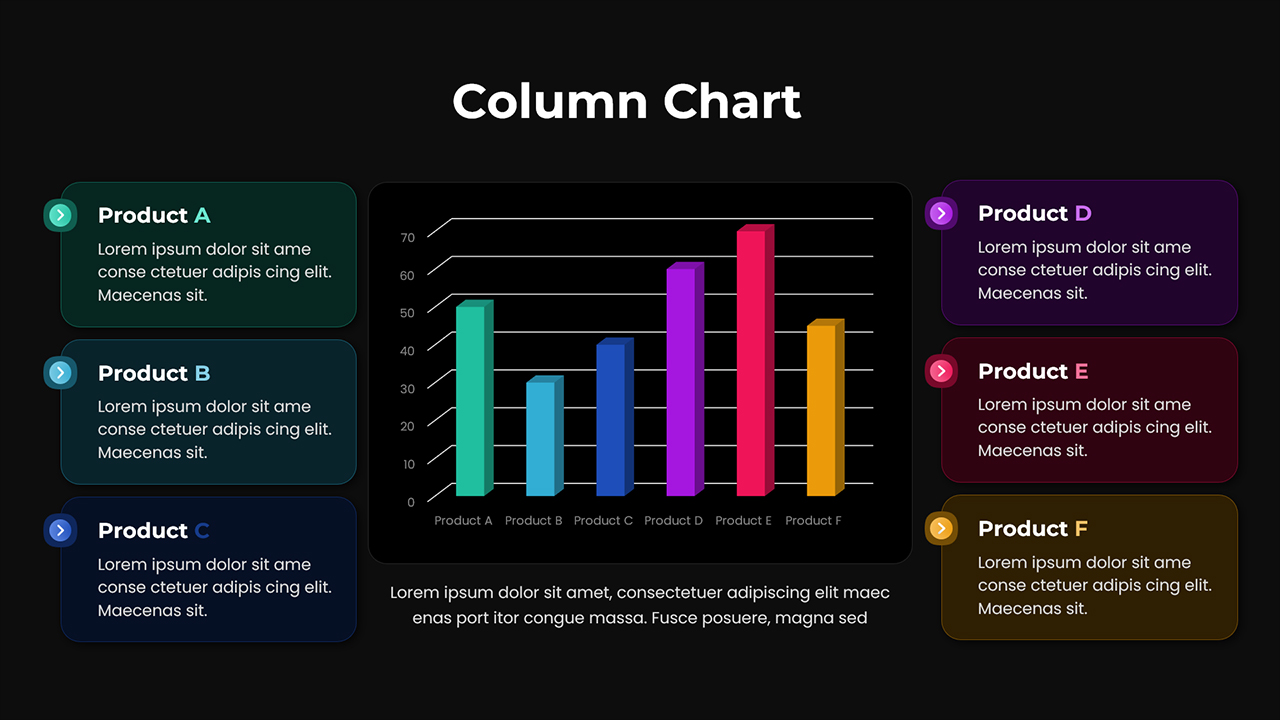 Column Chart

Product A
Lorem ipsum dolor sit ame conse ctetuer adipis cing elit. Maecenas sit.

Product B
Lorem ipsum dolor sit ame conse ctetuer adipis cing elit. Maecenas sit.

Product C
Lorem ipsum dolor sit ame conse ctetuer adipis cing elit. Maecenas sit.

70
60
50
40
30
20
10
0
Product A Product B Product C Product D Product E Product F

Lorem ipsum dolor sit amet, consectetuer adipiscing elit maec enas port itor congue massa. Fusce posuere, magna sed

Product D
Lorem ipsum dolor sit ame conse ctetuer adipis cing elit. Maecenas sit.

Product E
Lorem ipsum dolor sit ame conse ctetuer adipis cing elit. Maecenas sit.

Product F
Lorem ipsum dolor sit ame conse ctetuer adipis cing elit. Maecenas sit.